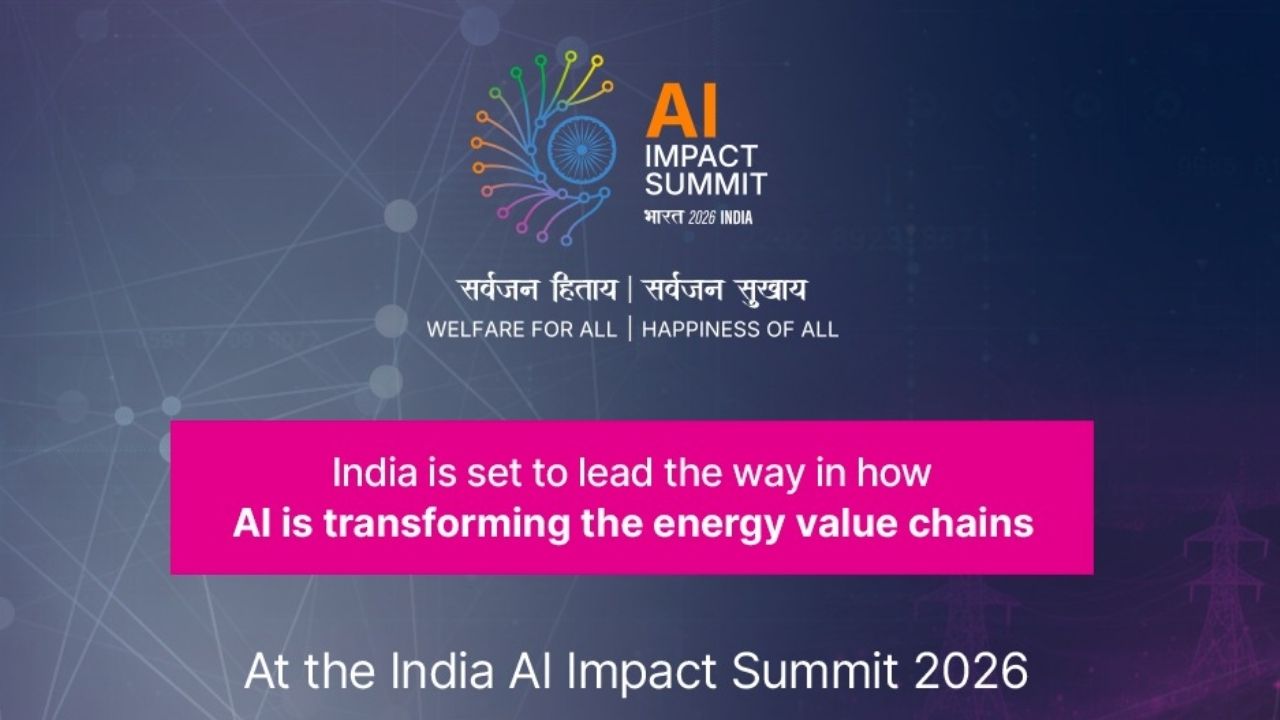 AI
IMPACT
SUMMIT
भारत 2026 INDIA

सर्वजन हिताय | सर्वजन सुखाय
WELFARE FOR ALL | HAPPINESS OF ALL

India is set to lead the way in how
AI is transforming the energy value chains

At the India AI Impact Summit 2026